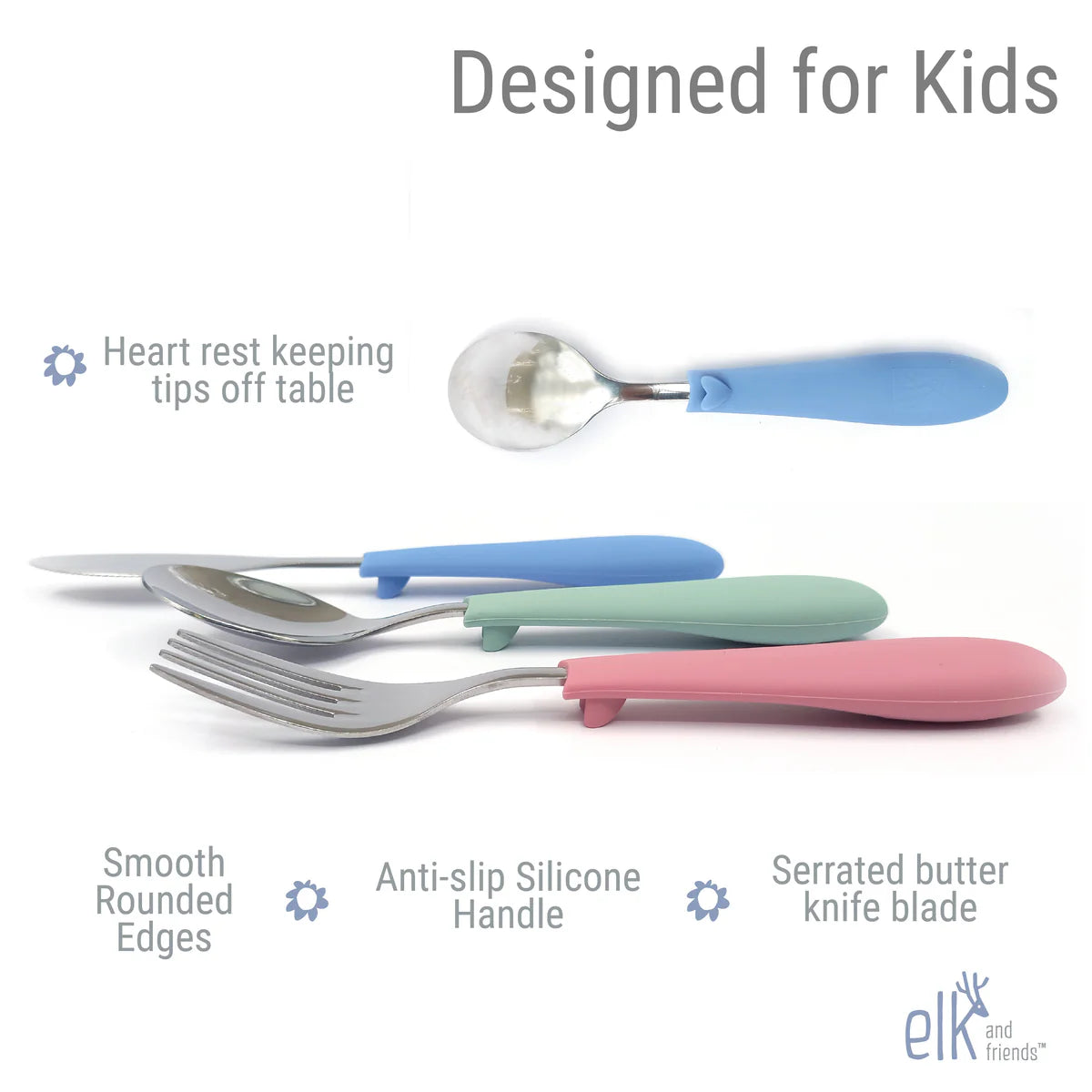 Designed for Kids

Heart rest keeping tips off table

Smooth Rounded Edges

Anti-slip Silicone Handle

Serrated butter knife blade

elk and friends™